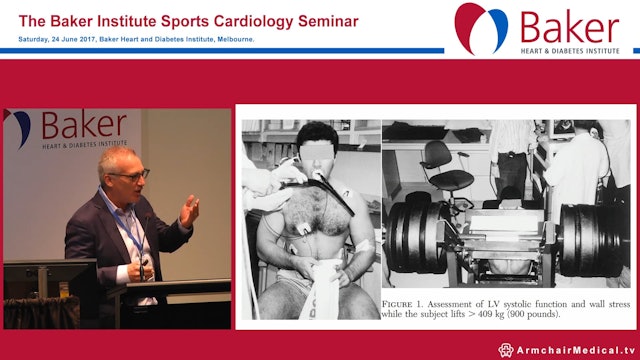 The Baker Institute Sports Cardiology Seminar
Saturday, 24 June 2017, Baker Heart and Diabetes Institute, Melbourne.

Baker
HEART & DIABETES INSTITUTE

Baker
HEART & DIABETES INSTITUTE

FIGURE 1. Assessment of LV systolic function and wall stress while the subject lifts > 409 kg (900 pounds).

ArmchairMedical.tv